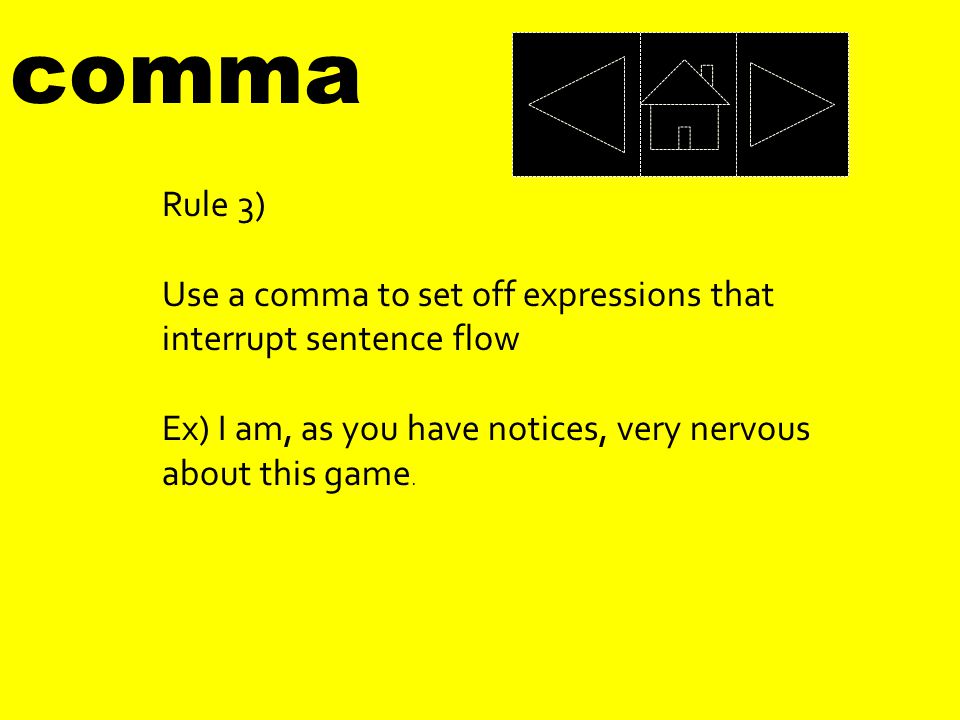 comma

Rule 3)

Use a comma to set off expressions that interrupt sentence flow

Ex) I am, as you have notices, very nervous about this game.